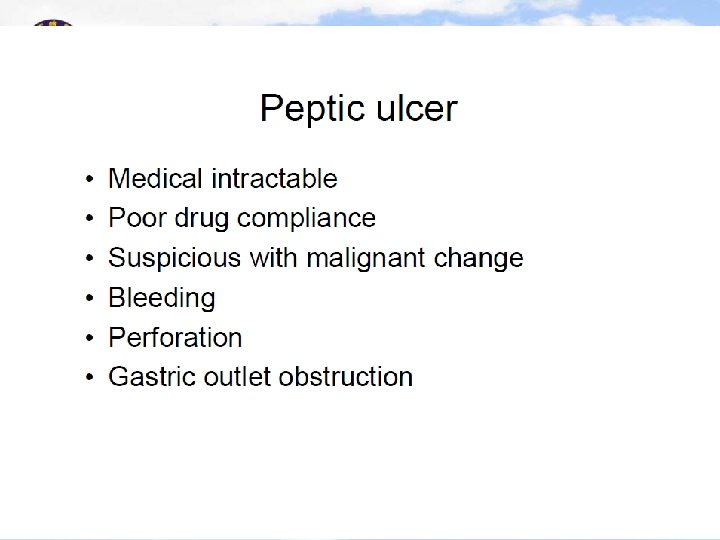 Peptic ulcer

• Medical intractable
• Poor drug compliance
• Suspicious with malignant change
• Bleeding
• Perforation
• Gastric outlet obstruction